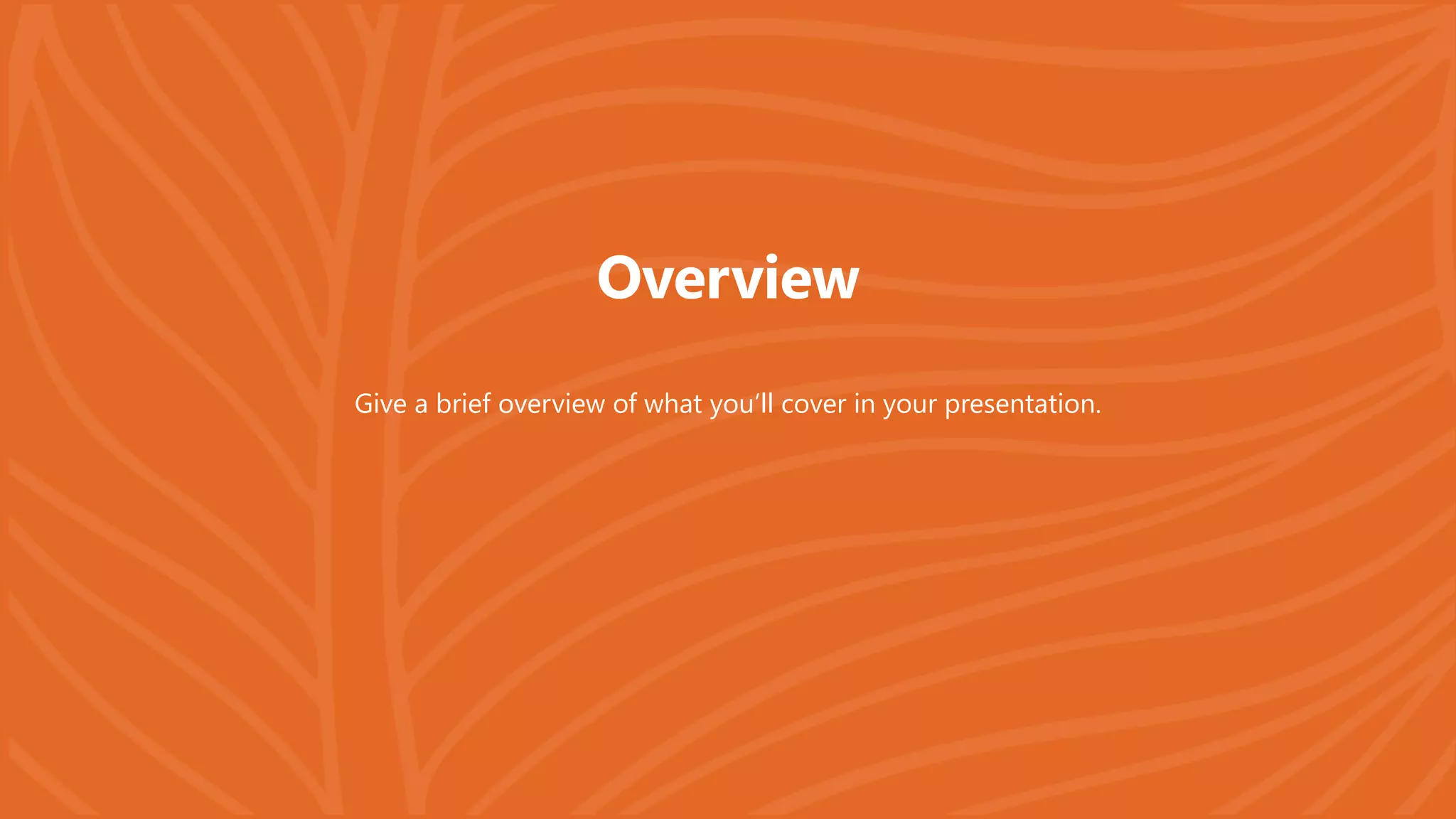 Overview

Give a brief overview of what you’ll cover in your presentation.